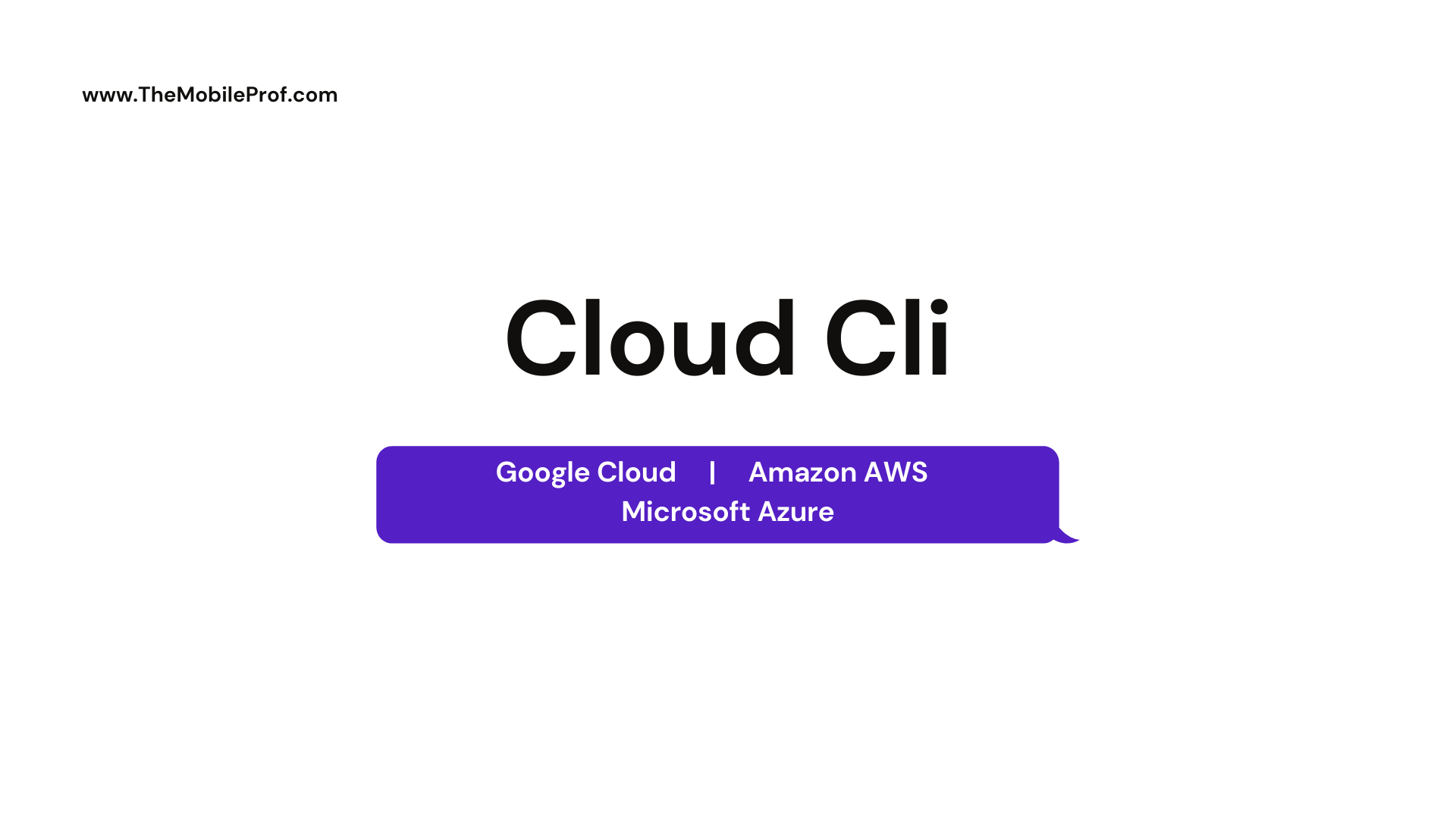 www.TheMobileProf.com

Cloud Cli

Google Cloud | Amazon AWS
Microsoft Azure